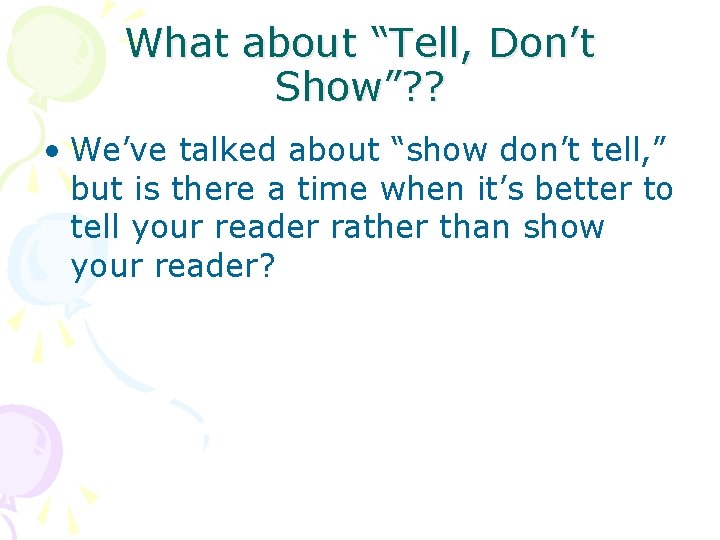 What about “Tell, Don’t Show”??

• We’ve talked about “show don’t tell,” but is there a time when it’s better to tell your reader rather than show your reader?